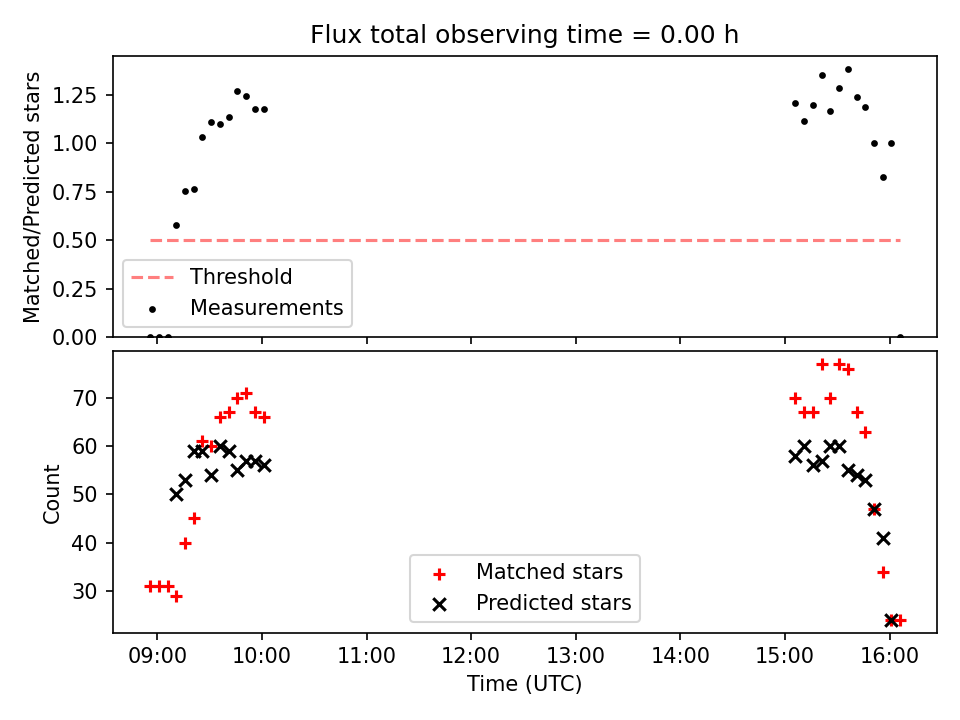 Flux total observing time = 0.00 h

Matched/Predicted stars

1.25
1.00
0.75
0.50
0.25
0.00

Threshold
Measurements

Count

70
60
50
40
30

Matched stars
Predicted stars

09:00 10:00 11:00 12:00 13:00 14:00 15:00 16:00

Time (UTC)